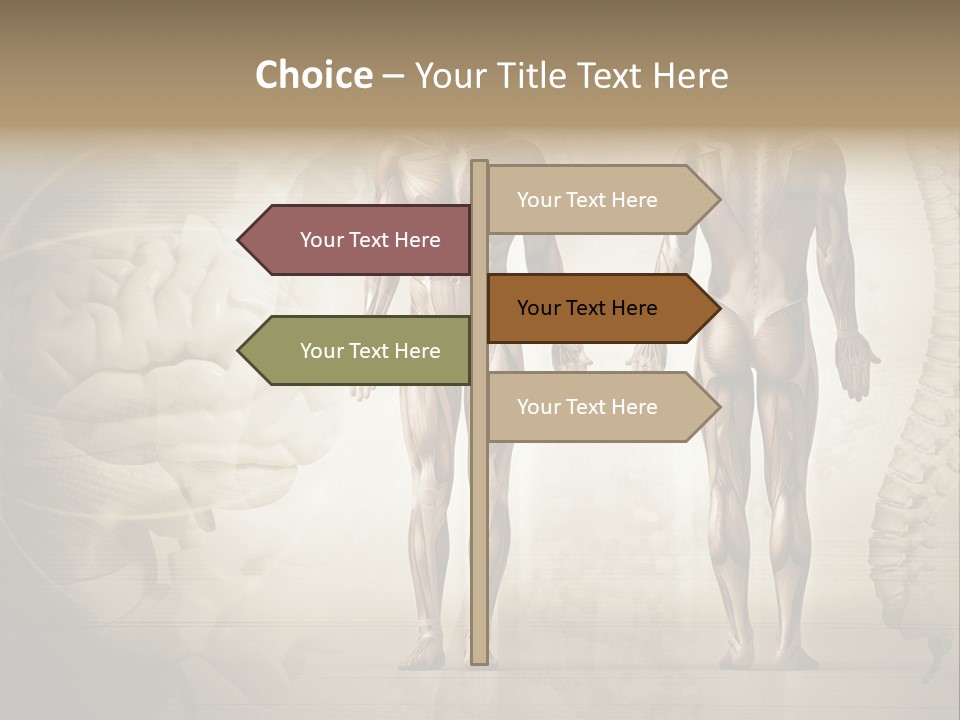 Choice – Your Title Text Here

Your Text Here

Your Text Here

Your Text Here

Your Text Here

Your Text Here